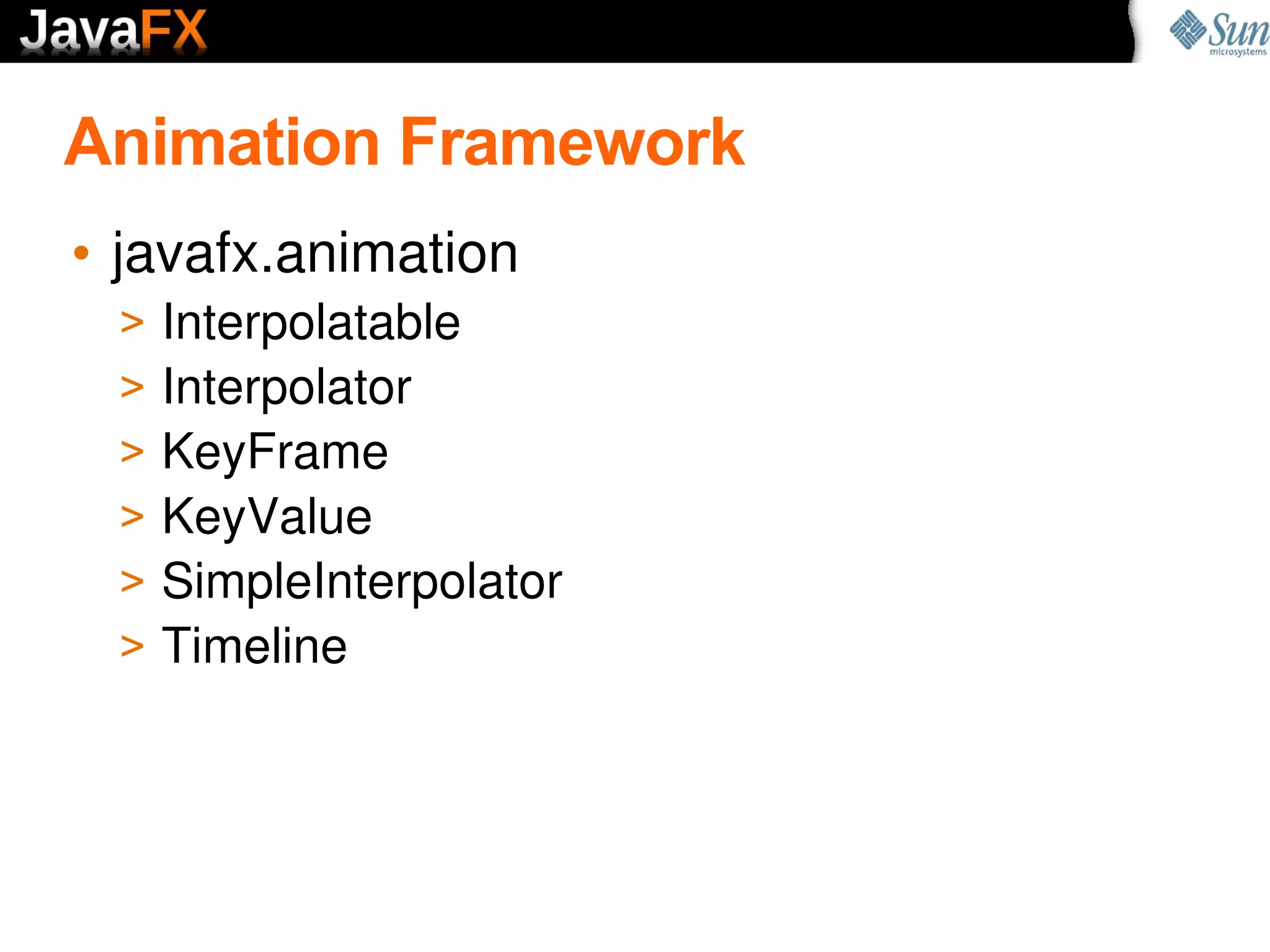 JavaFX

Sun microsystems

Animation Framework

• javafx.animation
> Interpolatable
> Interpolator
> KeyFrame
> KeyValue
> SimpleInterpolator
> Timeline